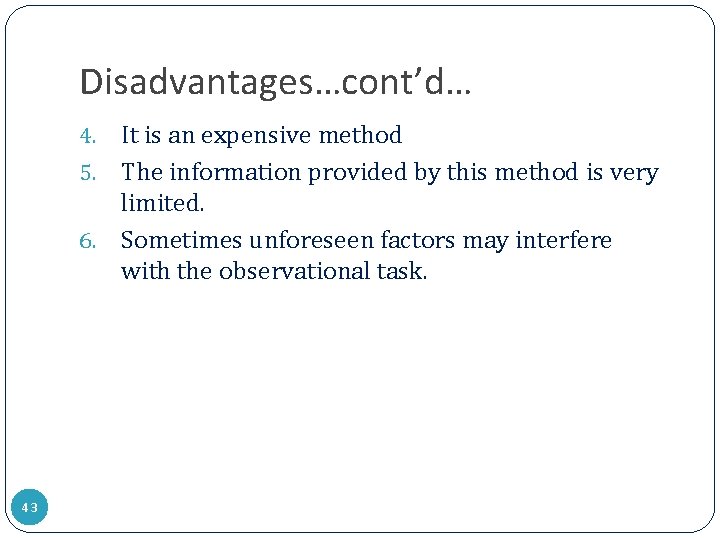 Disadvantages…cont’d…

4. It is an expensive method
5. The information provided by this method is very limited.
6. Sometimes unforeseen factors may interfere with the observational task.

43